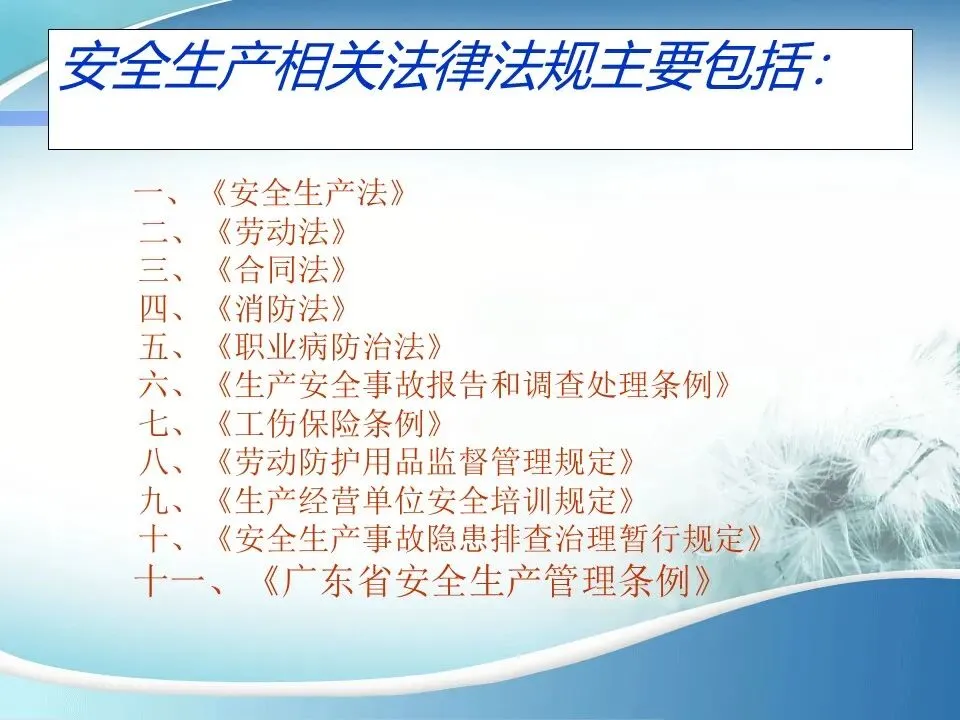 安全生产相关法律法规主要包括：

一、《安全生产法》
二、《劳动法》
三、《合同法》
四、《消防法》
五、《职业病防治法》
六、《生产安全事故报告和调查处理条例》
七、《工伤保险条例》
八、《劳动防护用品监督管理规定》
九、《生产经营单位安全培训规定》
十、《安全生产事故隐患排查治理暂行规定》
十一、《广东省安全生产管理条例》